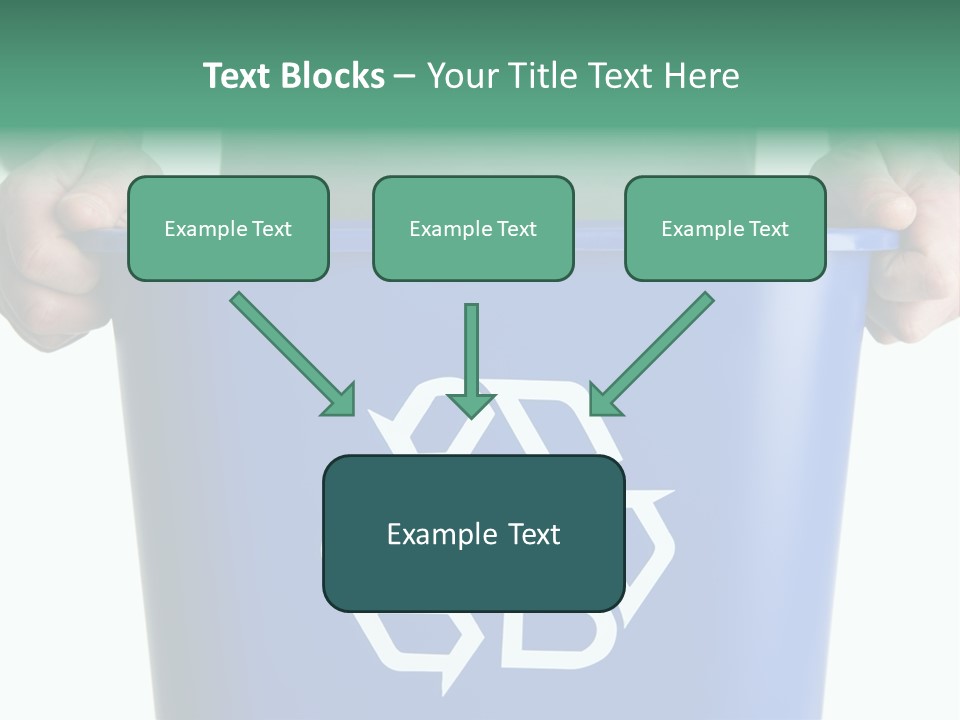 Text Blocks – Your Title Text Here

Example Text

Example Text

Example Text

Example Text